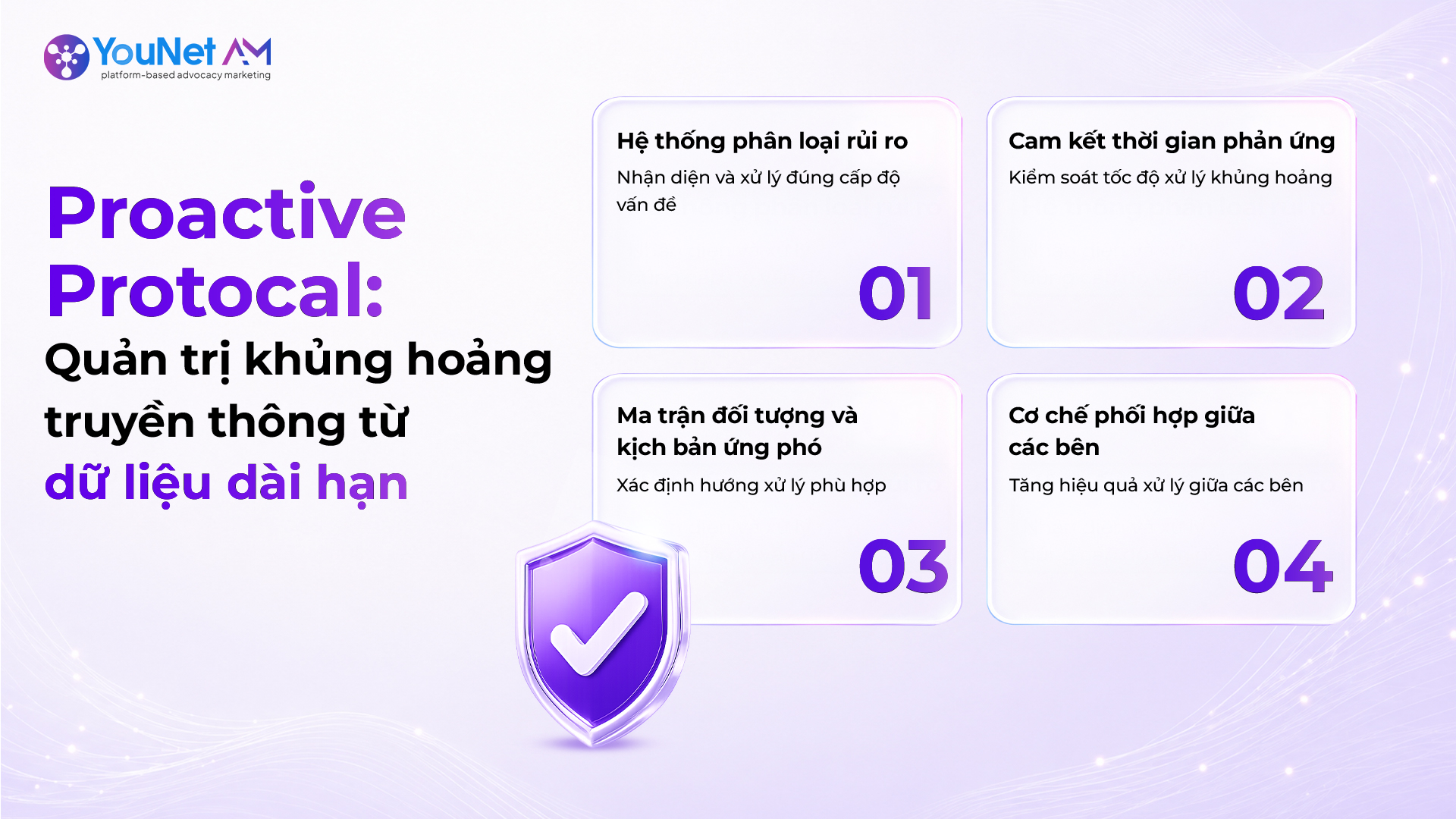 YouNet AM
platform-based advocacy marketing

Proactive Protocal:
Quản trị khủng hoảng truyền thông từ dữ liệu dài hạn

Hệ thống phân loại rủi ro
Nhận diện và xử lý đúng cấp độ vấn đề
01

Cam kết thời gian phản ứng
Kiểm soát tốc độ xử lý khủng hoảng
02

Ma trận đối tượng và kịch bản ứng phó
Xác định hướng xử lý phù hợp
03

Cơ chế phối hợp giữa các bên
Tăng hiệu quả xử lý giữa các bên
04